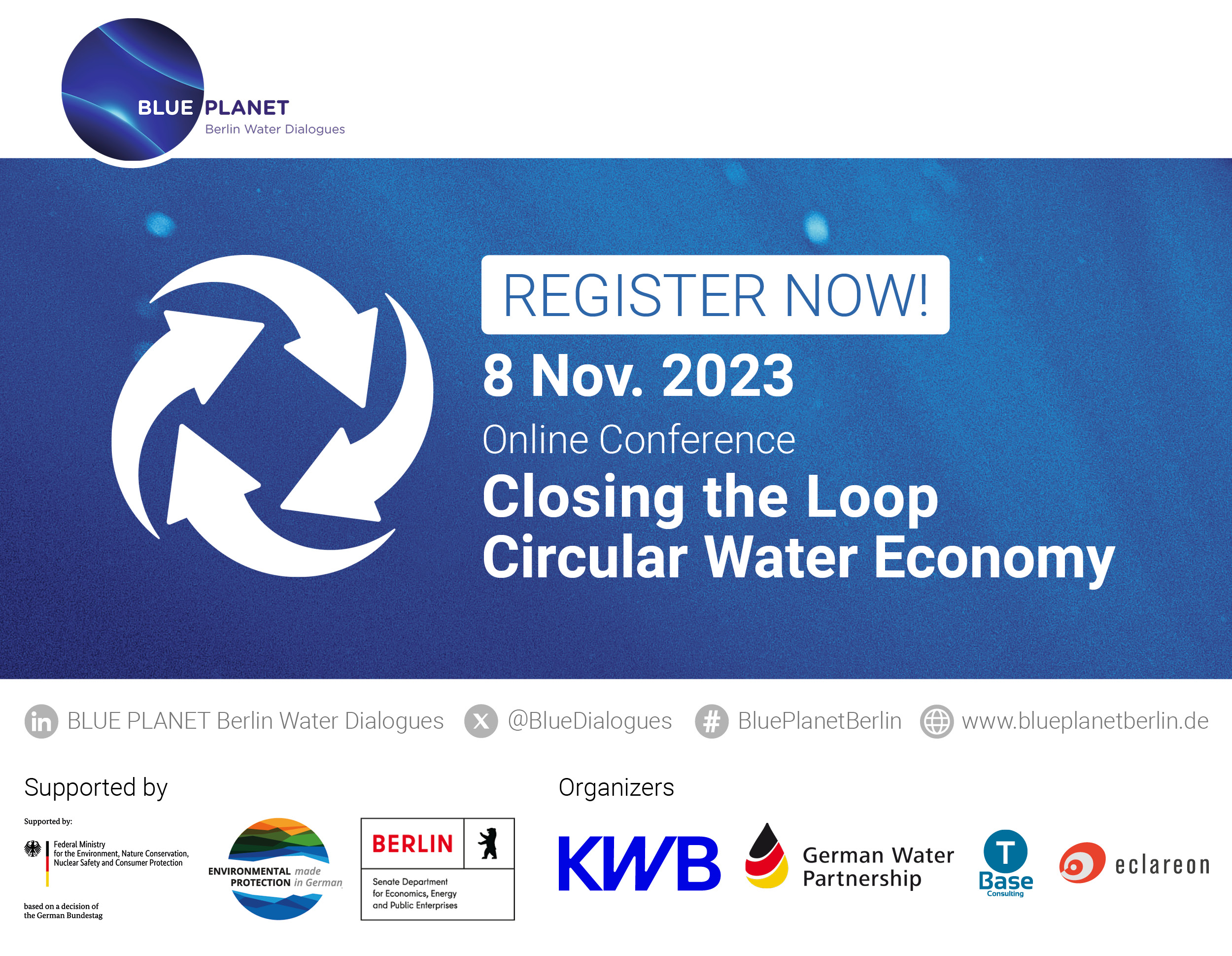 BLUE PLANET
Berlin Water Dialogues

REGISTER NOW!

8 Nov. 2023

Online Conference

Closing the Loop
Circular Water Economy

BLUE PLANET Berlin Water Dialogues @BlueDialogues BluePlanetBerlin www.blueplanetberlin.de

Supported by

Supported by:

Federal Ministry for the Environment, Nature Conservation, Nuclear Safety and Consumer Protection

based on a decision of the German Bundestag

ENVIRONMENTAL PROTECTION made in German

BERLIN

Senate Department for Economics, Energy and Public Enterprises

Organizers

KWB

German Water Partnership

T Base Consulting

eclareon